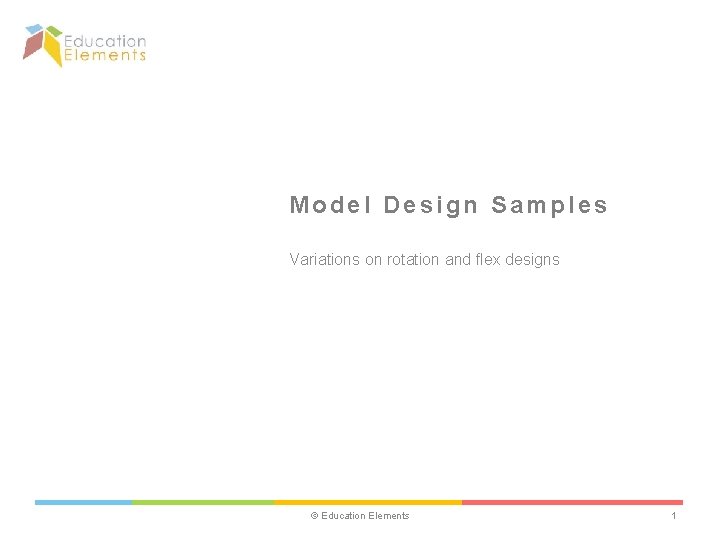 Education Elements

Model Design Samples

Variations on rotation and flex designs

© Education Elements

1